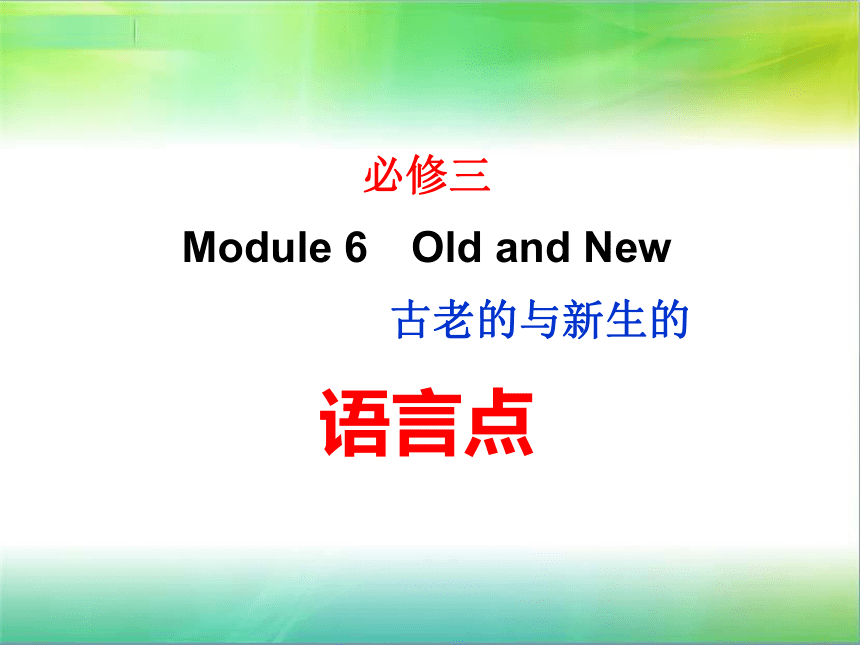 必修三

Module 6　Old and New

古老的与新生的

语言点